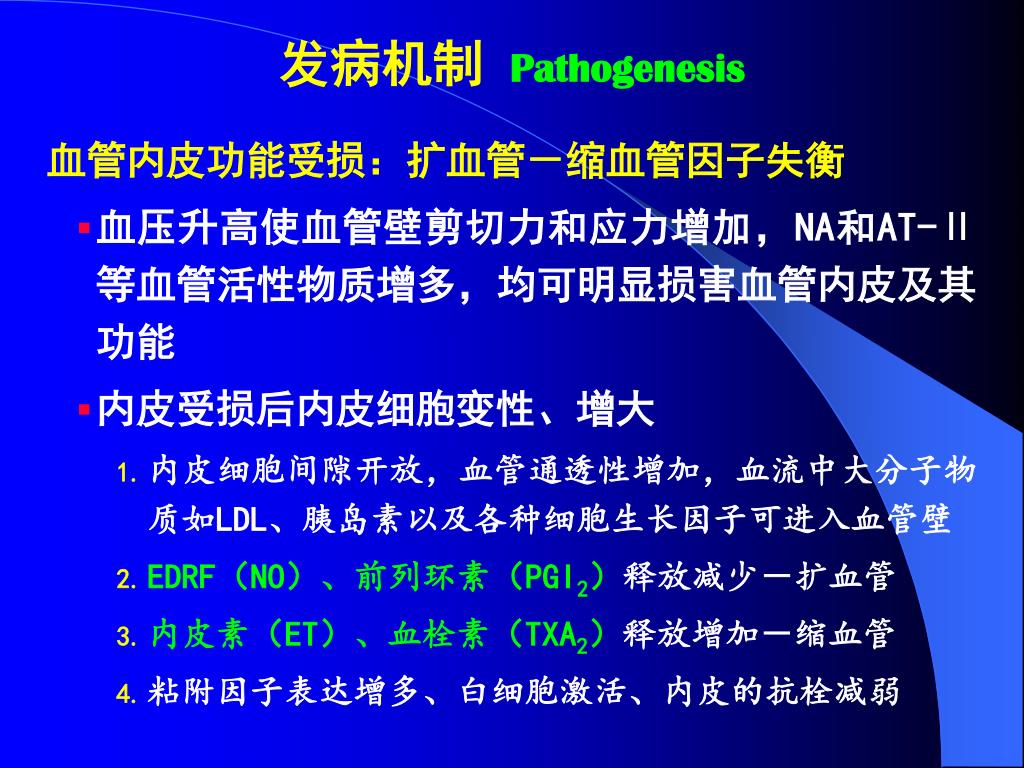 发病机制 Pathogenesis

血管内皮功能受损：扩血管－缩血管因子失衡

▪ 血压升高使血管壁剪切力和应力增加，NA和AT-Ⅱ等血管活性物质增多，均可明显损害血管内皮及其功能

▪ 内皮受损后内皮细胞变性、增大

1. 内皮细胞间隙开放，血管通透性增加，血流中大分子物质如LDL、胰岛素以及各种细胞生长因子可进入血管壁

2. EDRF（NO）、前列环素（$PGI_2$）释放减少－扩血管

3. 内皮素（ET）、血栓素（$TXA_2$）释放增加－缩血管

4. 粘附因子表达增多、白细胞激活、内皮的抗栓减弱